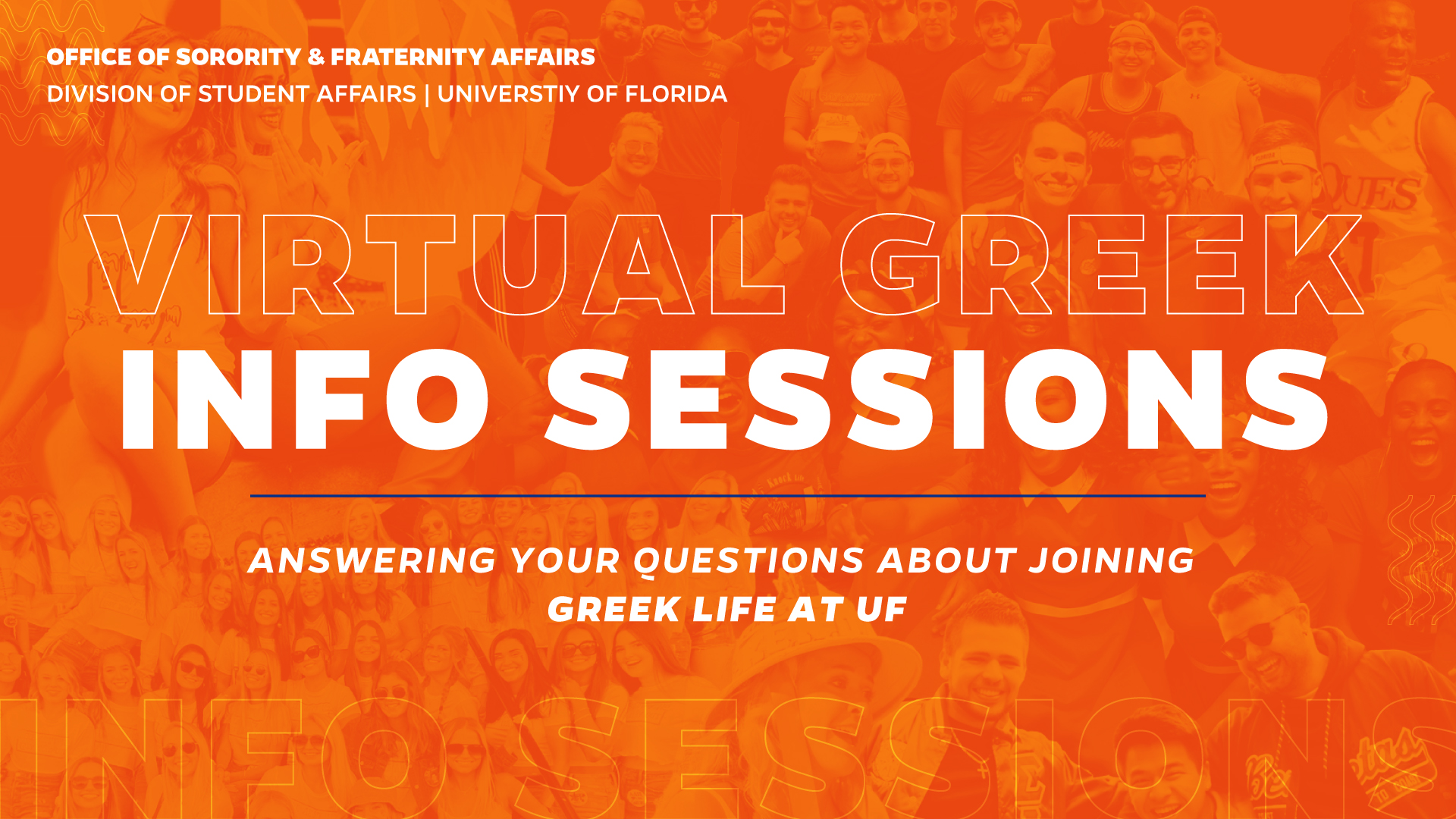 OFFICE OF SORORITY & FRATERNITY AFFAIRS
DIVISION OF STUDENT AFFAIRS | UNIVERSTIY OF FLORIDA

VIRTUAL GREEK
INFO SESSIONS

ANSWERING YOUR QUESTIONS ABOUT JOINING GREEK LIFE AT UF

INFO SESSIONS